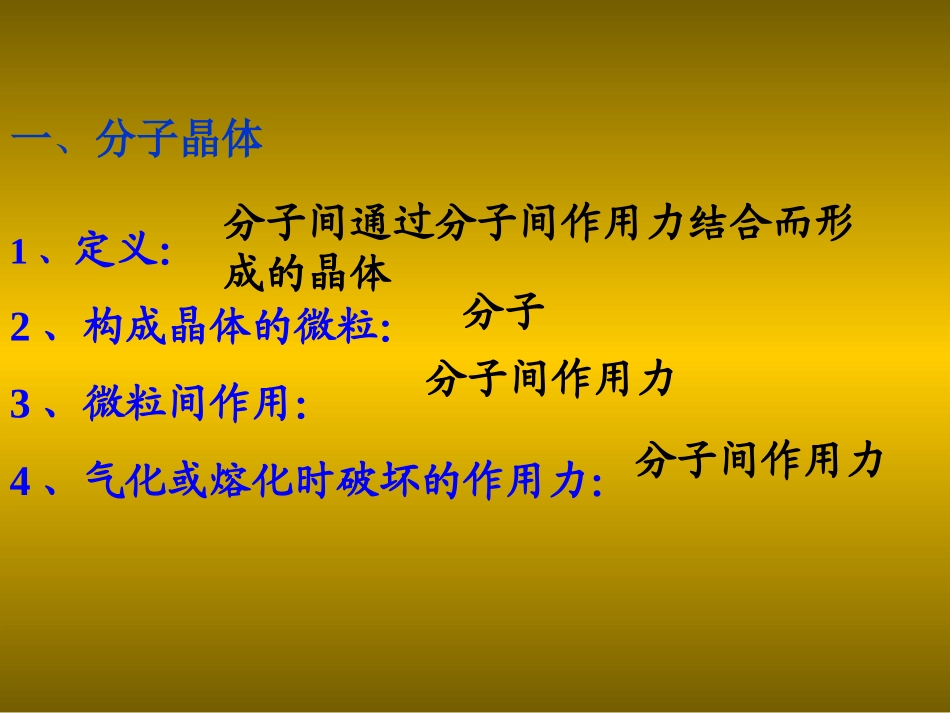 一、分子晶体

1、定义: 分子间通过分子间作用力结合而形成的晶体

2、构成晶体的微粒: 分子

3、微粒间作用: 分子间作用力

4、气化或熔化时破坏的作用力: 分子间作用力